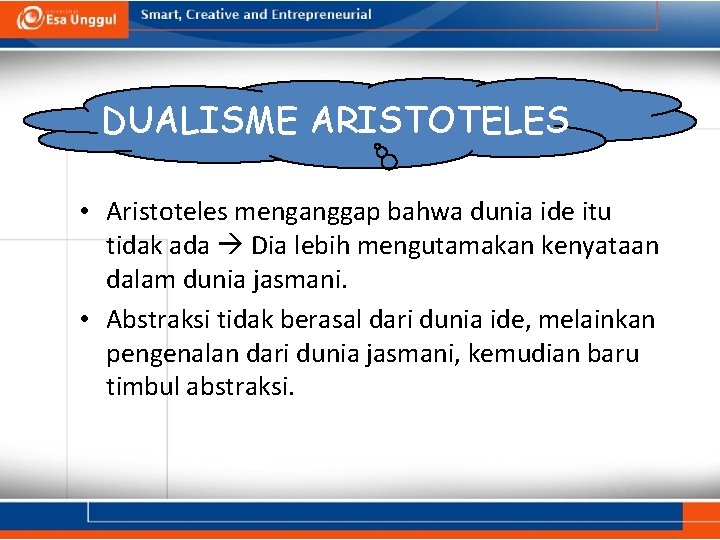 Esa Unggul

Smart, Creative and Entrepreneurial

DUALISME ARISTOTELES

• Aristoteles menganggap bahwa dunia ide itu tidak ada → Dia lebih mengutamakan kenyataan dalam dunia jasmani.

• Abstraksi tidak berasal dari dunia ide, melainkan pengenalan dari dunia jasmani, kemudian baru timbul abstraksi.